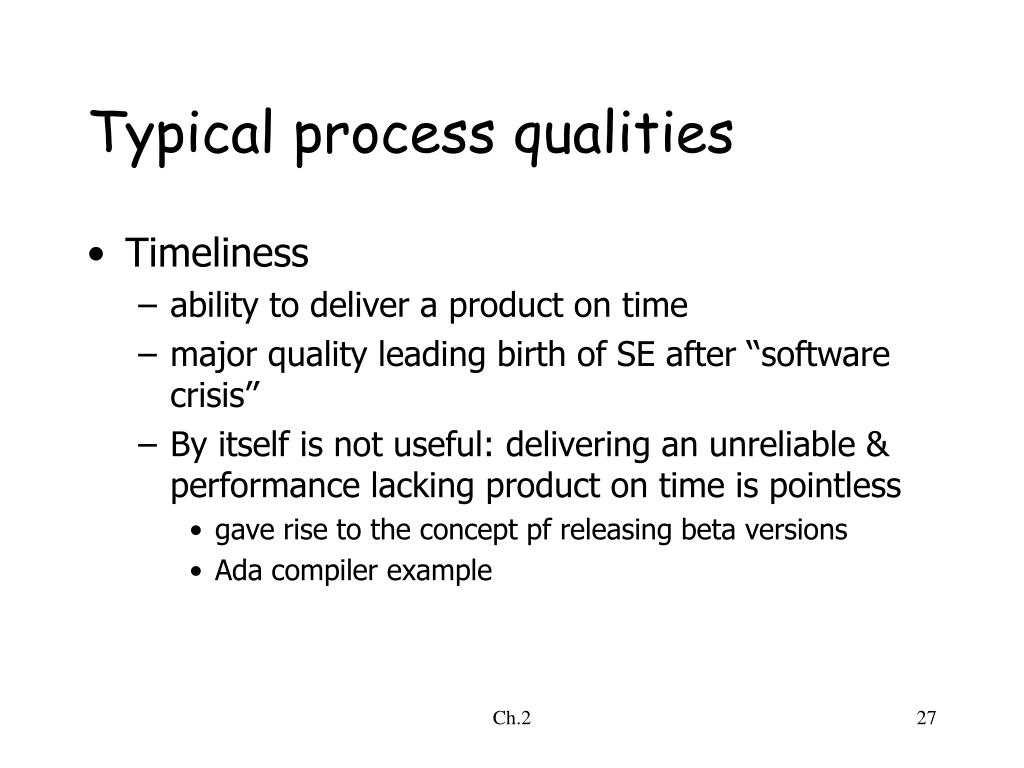 Typical process qualities

• Timeliness
 – ability to deliver a product on time
 – major quality leading birth of SE after “software crisis”
 – By itself is not useful: delivering an unreliable & performance lacking product on time is pointless
  • gave rise to the concept pf releasing beta versions
  • Ada compiler example

Ch.2

27